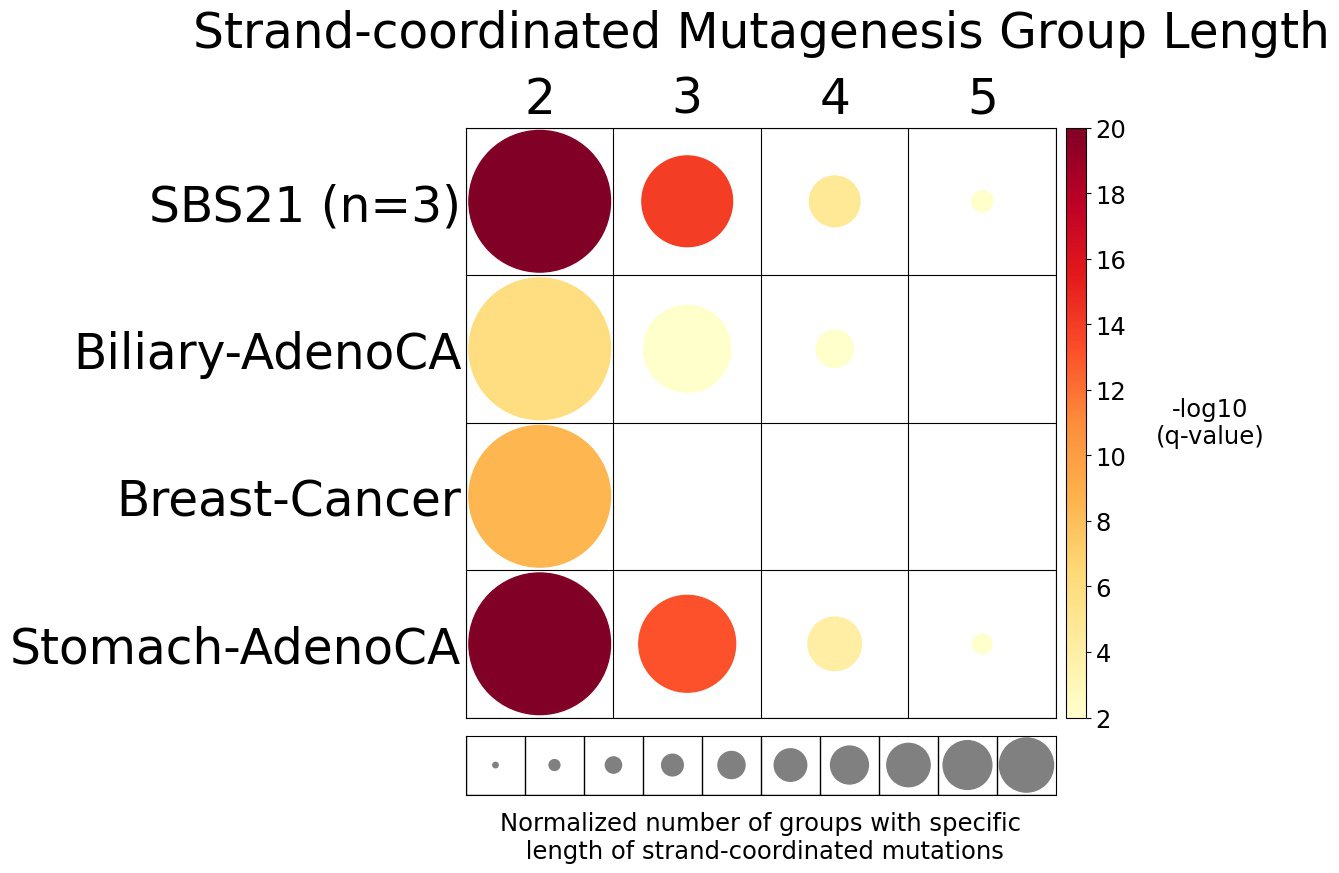 Strand-coordinated Mutagenesis Group Length

2 3 4 5

SBS21 (n=3)

Biliary-AdenoCA

Breast-Cancer

Stomach-AdenoCA

20
18
16
14
12
10
8
6
4
2

-log10
(q-value)

Normalized number of groups with specific length of strand-coordinated mutations